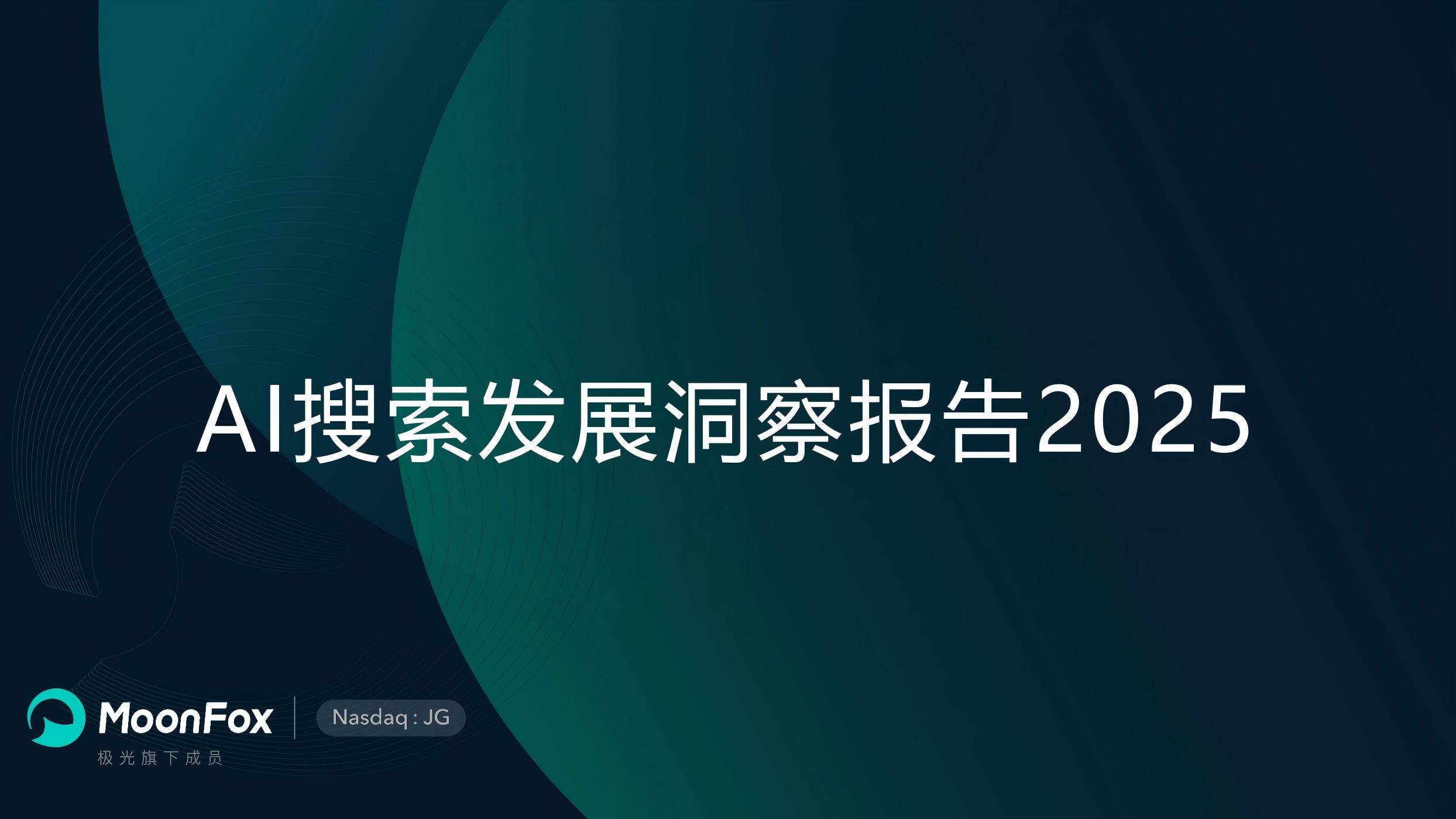 AI搜索发展洞察报告2025

MoonFox
极光旗下成员

Nasdaq : JG